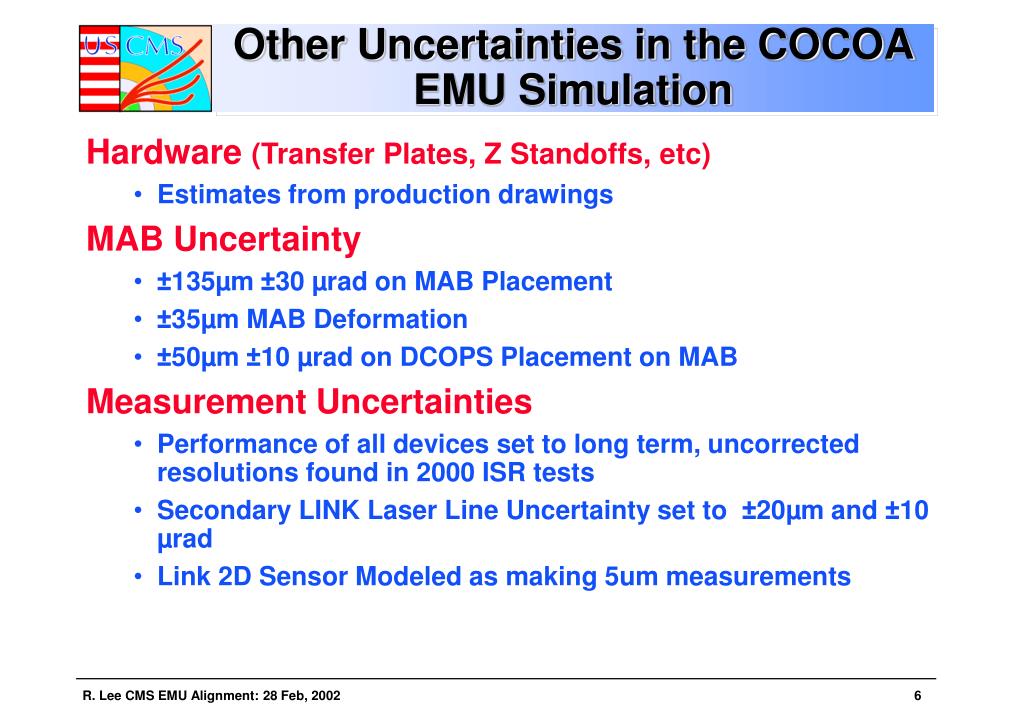 US CMS

Other Uncertainties in the COCOA EMU Simulation

Hardware (Transfer Plates, Z Standoffs, etc)
• Estimates from production drawings

MAB Uncertainty
• ±135µm ±30 µrad on MAB Placement
• ±35µm MAB Deformation
• ±50µm ±10 µrad on DCOPS Placement on MAB

Measurement Uncertainties
• Performance of all devices set to long term, uncorrected resolutions found in 2000 ISR tests
• Secondary LINK Laser Line Uncertainty set to ±20µm and ±10 µrad
• Link 2D Sensor Modeled as making 5um measurements

R. Lee CMS EMU Alignment: 28 Feb, 2002

6